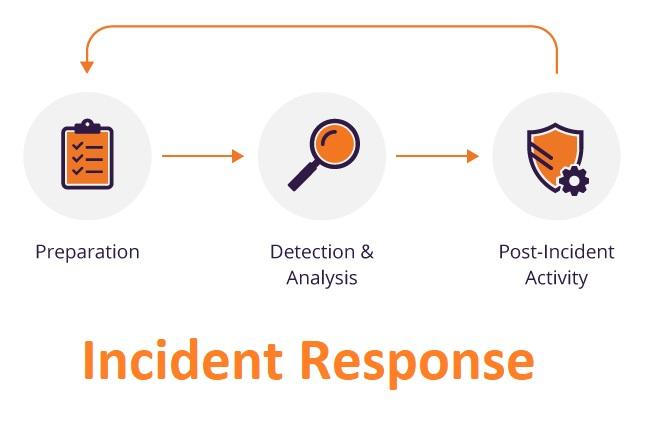 Preparation

Detection & Analysis

Post-Incident Activity

Incident Response